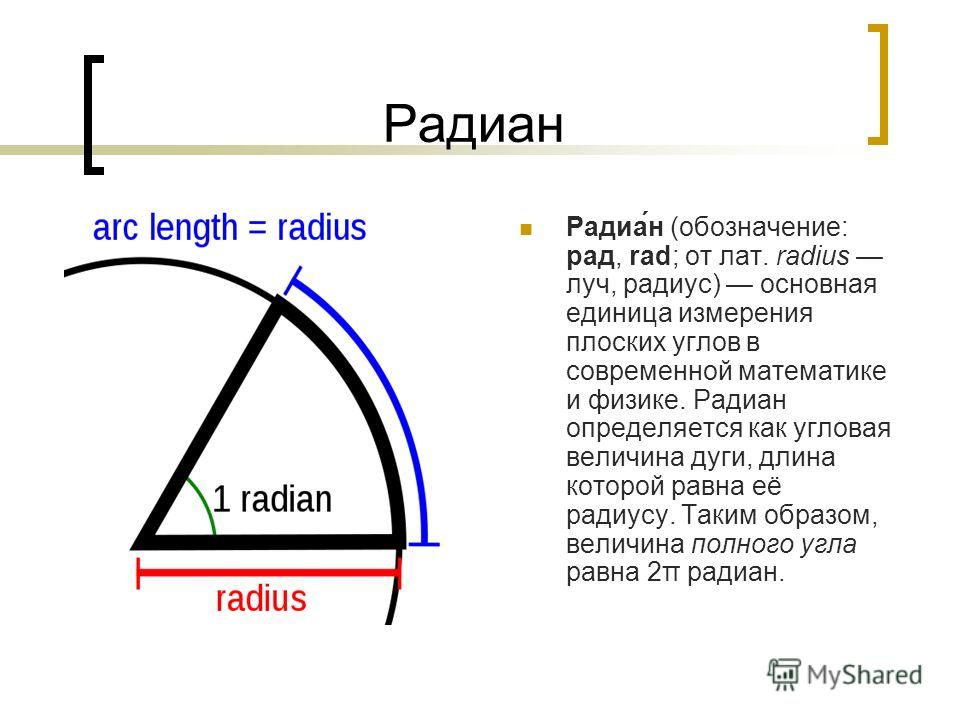 Радиан

arc length = radius

1 radian

radius

Радиа́н (обозначение: рад, rad; от лат. radius — луч, радиус) — основная единица измерения плоских углов в современной математике и физике. Радиан определяется как угловая величина дуги, длина которой равна её радиусу. Таким образом, величина полного угла равна 2π радиан.

MyShared